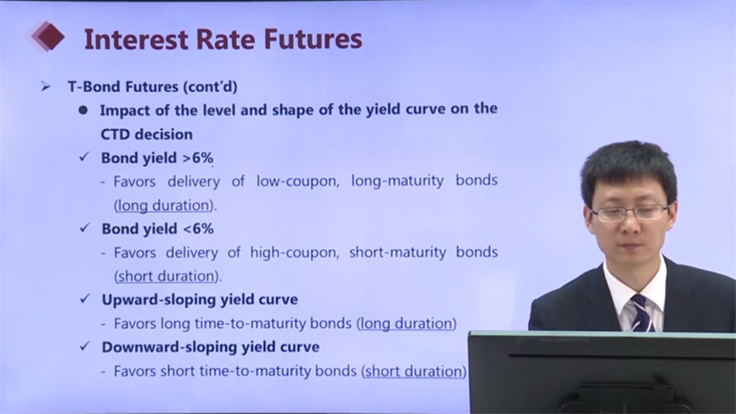 Interest Rate Futures

➢ T-Bond Futures (cont'd)

● Impact of the level and shape of the yield curve on the CTD decision

✓ Bond yield >6%

- Favors delivery of low-coupon, long-maturity bonds (long duration).

✓ Bond yield <6%

- Favors delivery of high-coupon, short-maturity bonds (short duration).

✓ Upward-sloping yield curve

- Favors long time-to-maturity bonds (long duration)

✓ Downward-sloping yield curve

- Favors short time-to-maturity bonds (short duration)